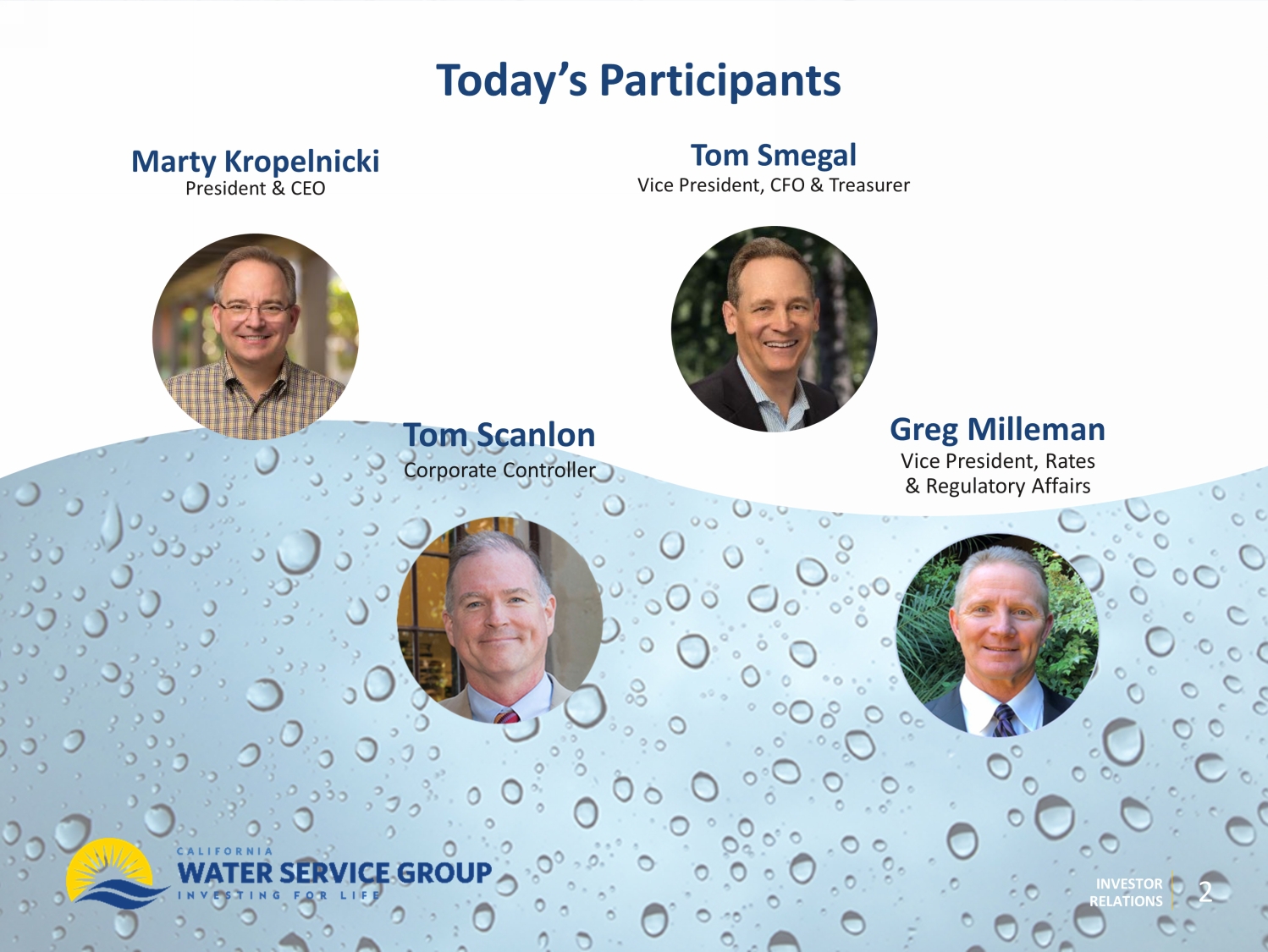 Today's Participants

Marty Kropelnicki
President & CEO

Tom Smegal
Vice President, CFO & Treasurer

Tom Scanlon
Corporate Controller

Greg Milleman
Vice President, Rates & Regulatory Affairs

CALIFORNIA
WATER SERVICE GROUP
INVESTING FOR LIFE

INVESTOR RELATIONS
2